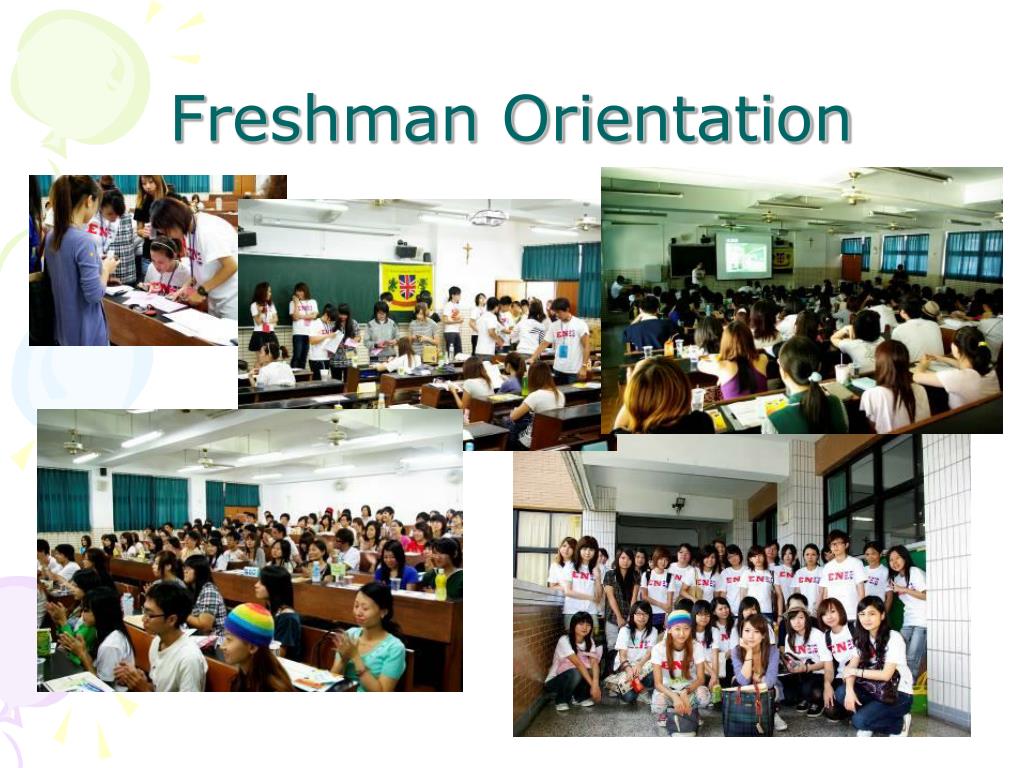 Freshman Orientation